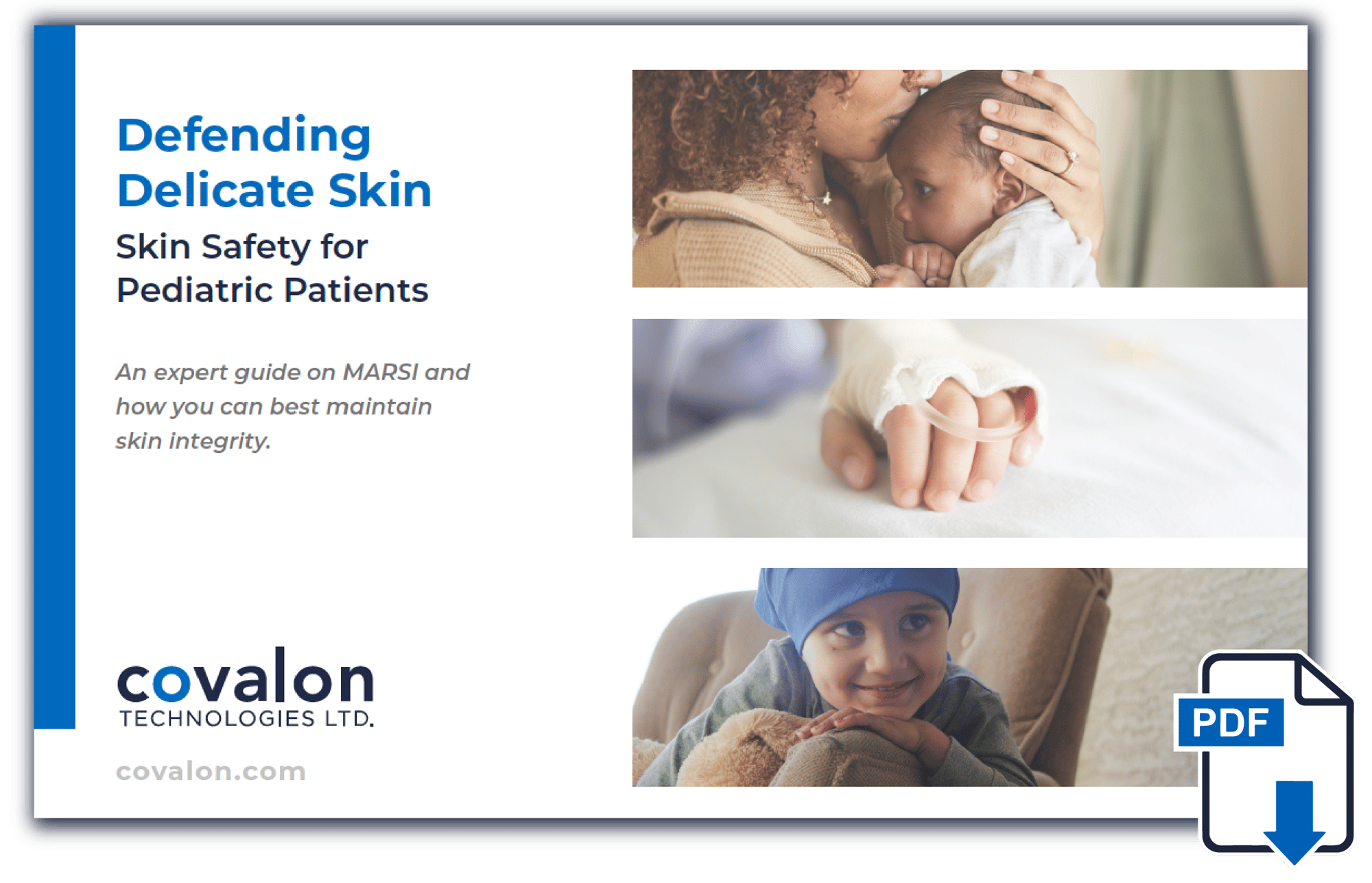 Defending Delicate Skin

Skin Safety for Pediatric Patients

An expert guide on MARSI and how you can best maintain skin integrity.

covalon
TECHNOLOGIES LTD.

covalon.com

PDF